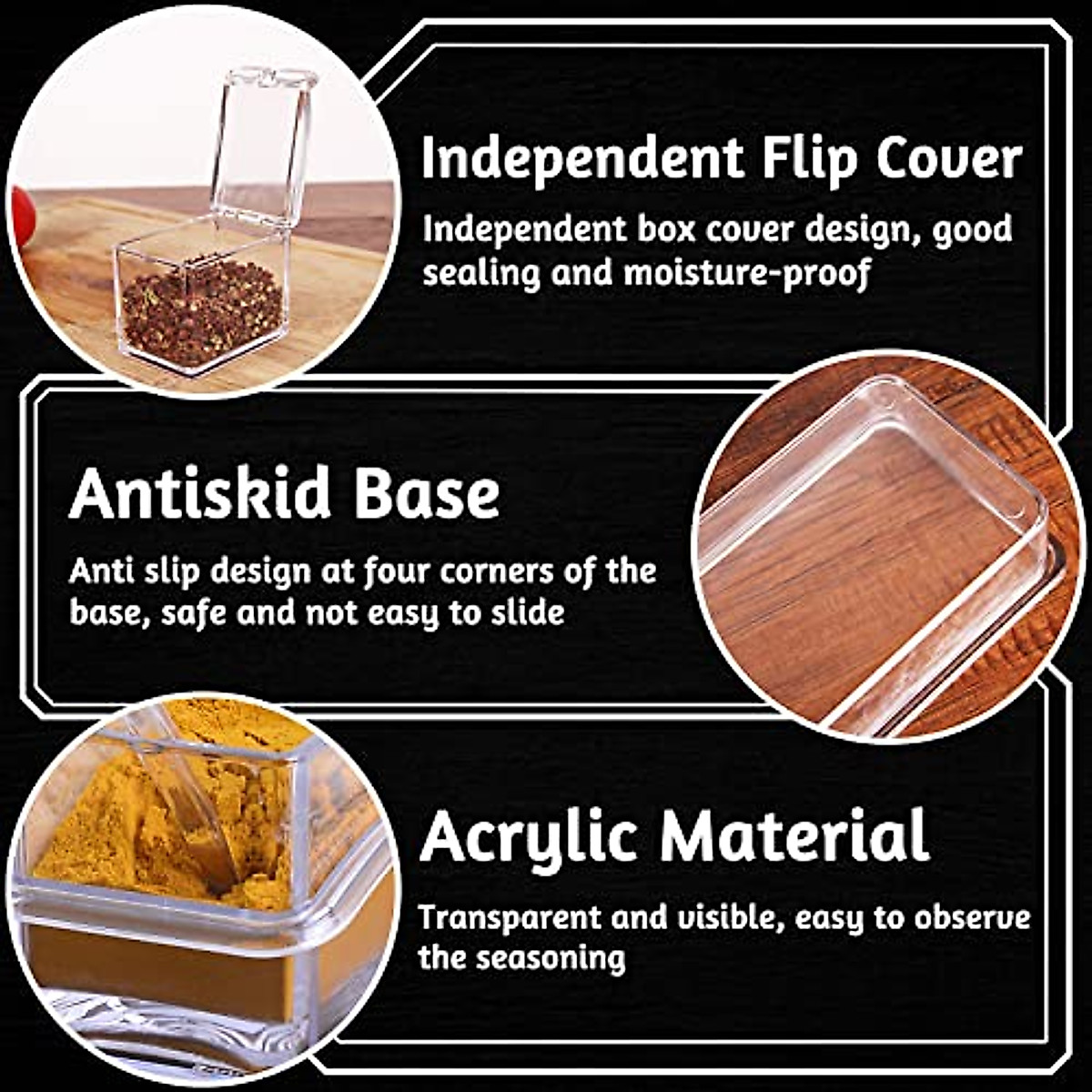 Independent Flip Cover

Independent box cover design, good sealing and moisture-proof

Antiskid Base

Anti slip design at four corners of the base, safe and not easy to slide

Acrylic Material

Transparent and visible, easy to observe the seasoning